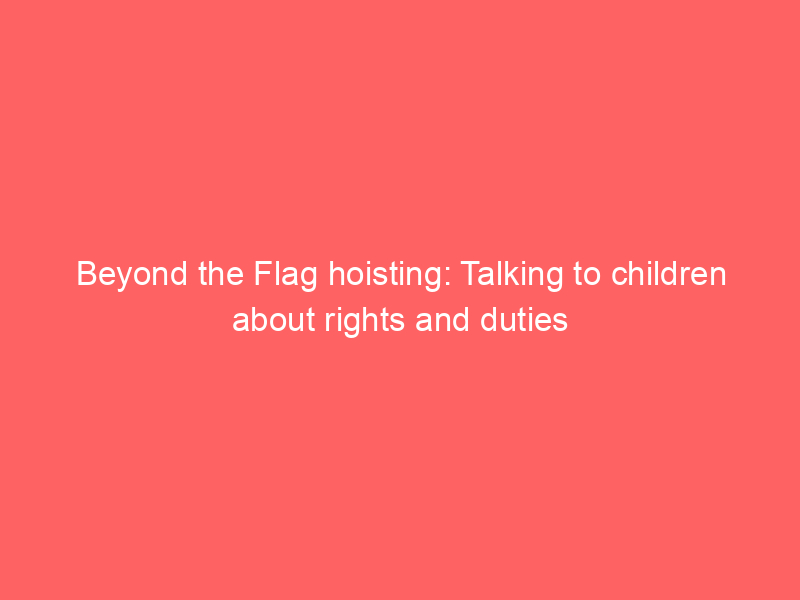 Beyond the Flag hoisting: Talking to children about rights and duties